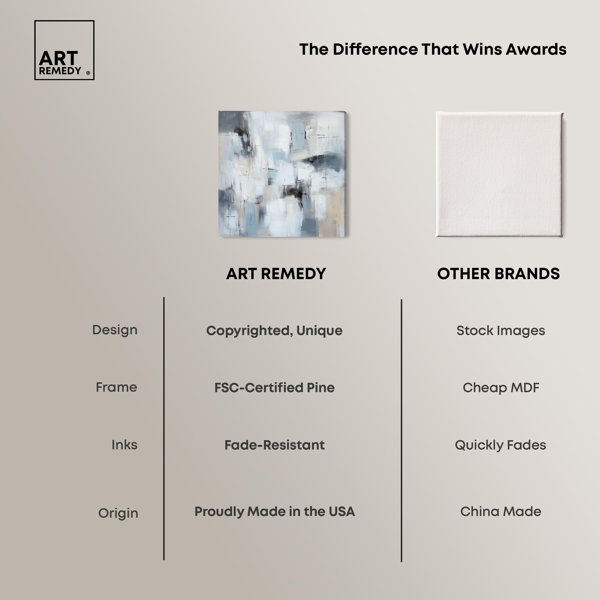 ART REMEDY ®

The Difference That Wins Awards

| | ART REMEDY | OTHER BRANDS |
|---|---|---|
| Design | Copyrighted, Unique | Stock Images |
| Frame | FSC-Certified Pine | Cheap MDF |
| Inks | Fade-Resistant | Quickly Fades |
| Origin | Proudly Made in the USA | China Made |